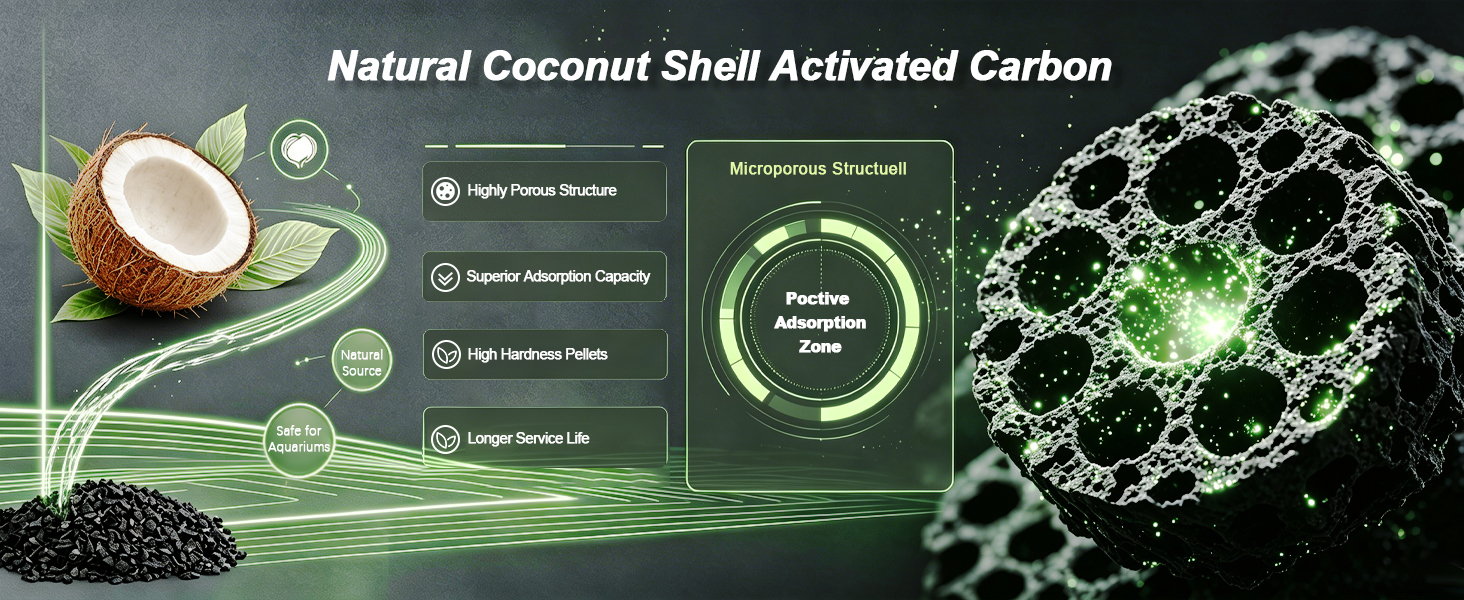 Natural Coconut Shell Activated Carbon

Natural Source

Safe for Aquariums

Highly Porous Structure

Superior Adsorption Capacity

High Hardness Pellets

Longer Service Life

Microporous Structuell

Poctive Adsorption Zone